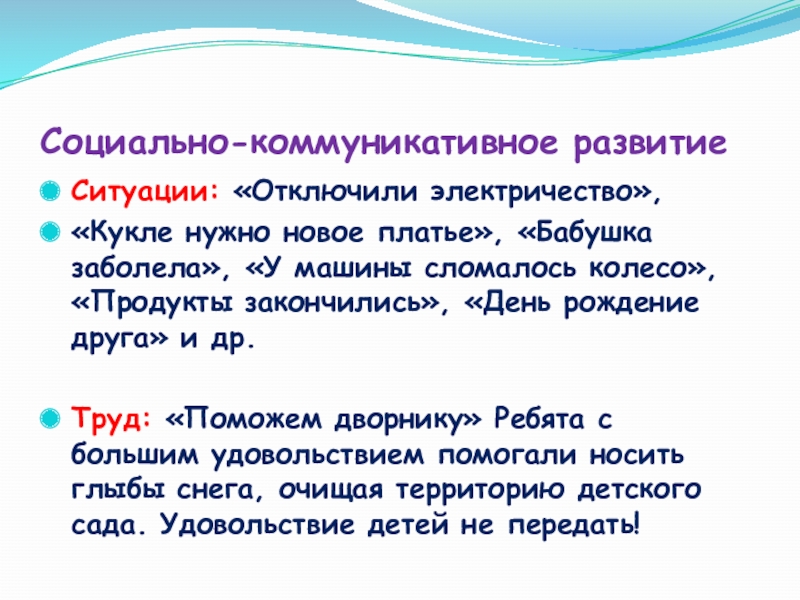 Социально-коммуникативное развитие

Ситуации: «Отключили электричество»,

«Кукле нужно новое платье», «Бабушка заболела», «У машины сломалось колесо», «Продукты закончились», «День рождение друга» и др.

Труд: «Поможем дворнику» Ребята с большим удовольствием помогали носить глыбы снега, очищая территорию детского сада. Удовольствие детей не передать!